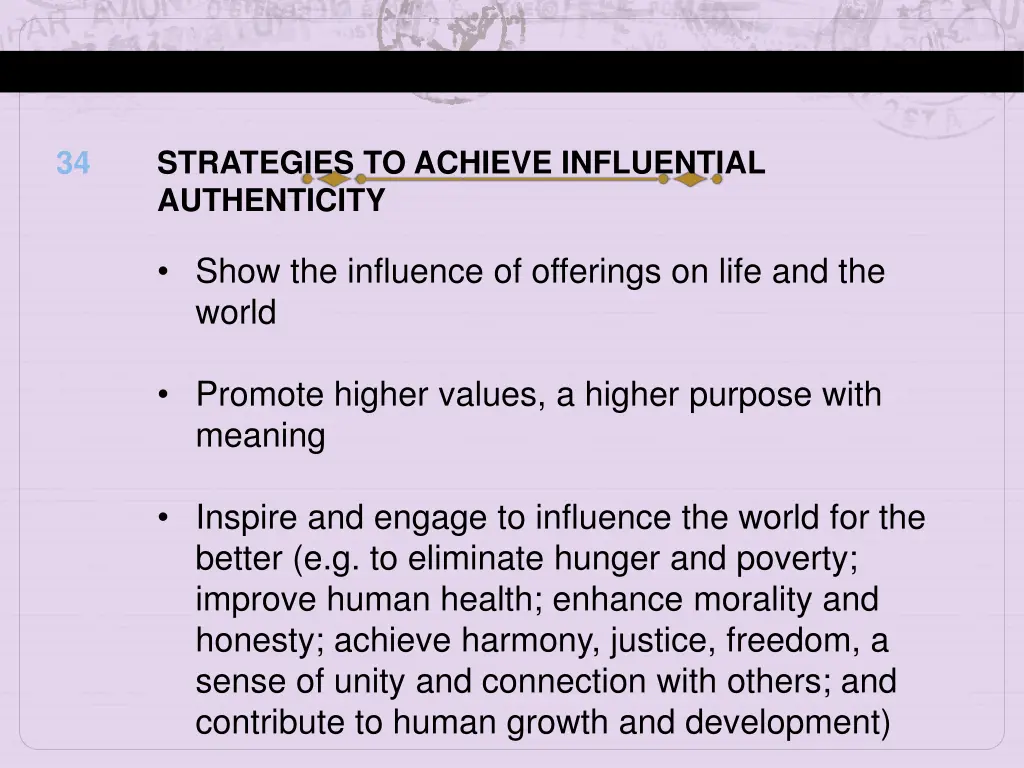 34

STRATEGIES TO ACHIEVE INFLUENTIAL AUTHENTICITY

• Show the influence of offerings on life and the world

• Promote higher values, a higher purpose with meaning

• Inspire and engage to influence the world for the better (e.g. to eliminate hunger and poverty; improve human health; enhance morality and honesty; achieve harmony, justice, freedom, a sense of unity and connection with others; and contribute to human growth and development)